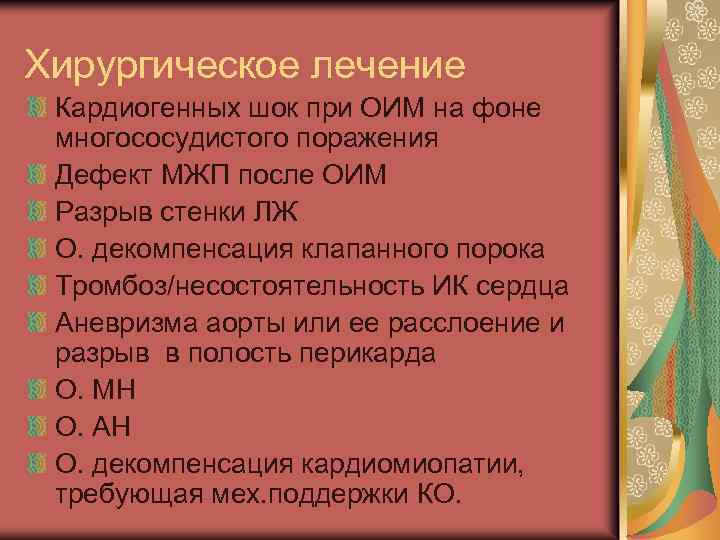 Хирургическое лечение

Кардиогенных шок при ОИМ на фоне многососудистого поражения

Дефект МЖП после ОИМ

Разрыв стенки ЛЖ

О. декомпенсация клапанного порока

Тромбоз/несостоятельность ИК сердца

Аневризма аорты или ее расслоение и разрыв  в полость перикарда

О. МН

О. АН

О. декомпенсация кардиомиопатии, требующая мех.поддержки КО.